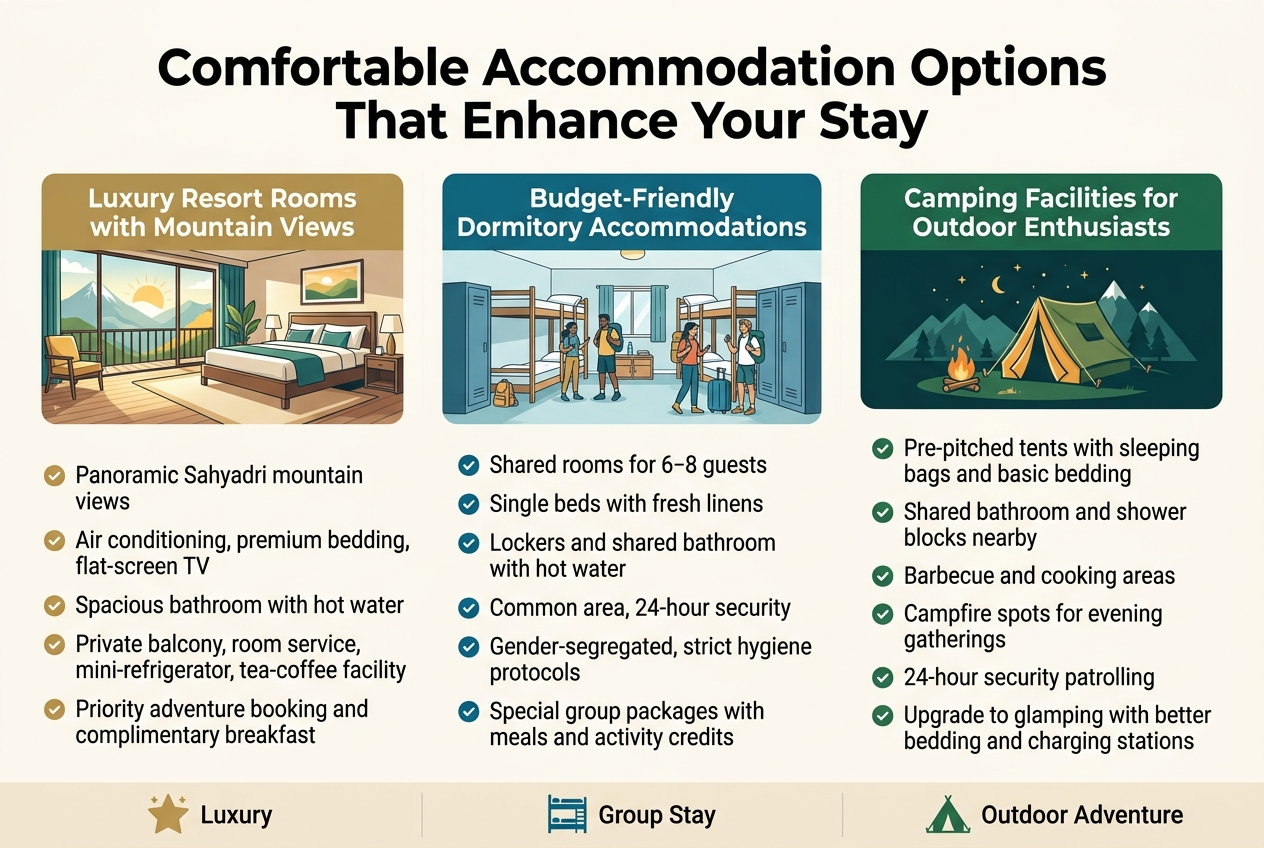 Comfortable Accommodation Options That Enhance Your Stay

Luxury Resort Rooms with Mountain Views

Panoramic Sahyadri mountain views

Air conditioning, premium bedding, flat-screen TV

Spacious bathroom with hot water

Private balcony, room service, mini-refrigerator, tea-coffee facility

Priority adventure booking and complimentary breakfast

Budget-Friendly Dormitory Accommodations

Shared rooms for 6–8 guests

Single beds with fresh linens

Lockers and shared bathroom with hot water

Common area, 24-hour security

Gender-segregated, strict hygiene protocols

Special group packages with meals and activity credits

Camping Facilities for Outdoor Enthusiasts

Pre-pitched tents with sleeping bags and basic bedding

Shared bathroom and shower blocks nearby

Barbecue and cooking areas

Campfire spots for evening gatherings

24-hour security patrolling

Upgrade to glamping with better bedding and charging stations

Luxury

Group Stay

Outdoor Adventure